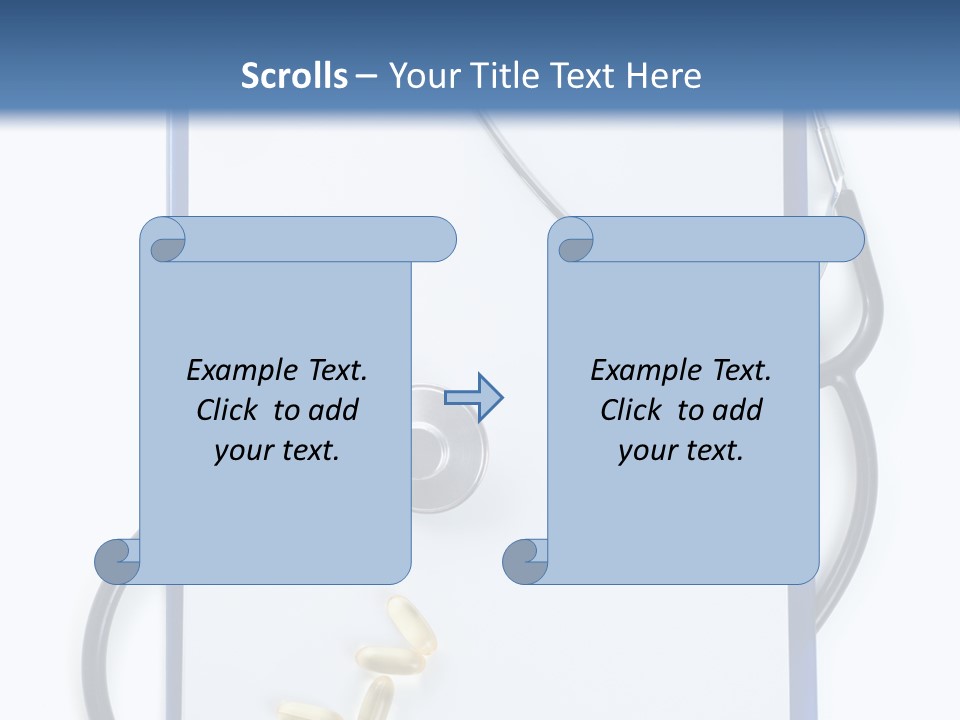 Scrolls – Your Title Text Here

Example Text. Click to add your text.

Example Text. Click to add your text.